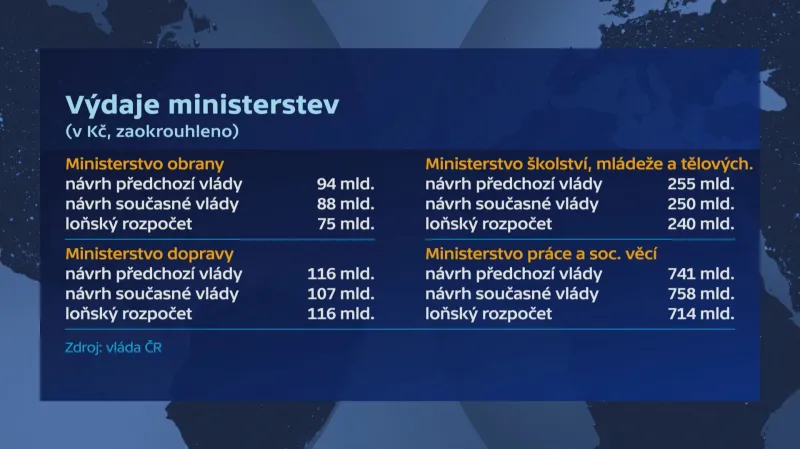 Výdaje ministerstev
(v Kč, zaokrouhleno)

Ministerstvo obrany
návrh předchozí vlády 94 mld.
návrh současné vlády 88 mld.
loňský rozpočet 75 mld.

Ministerstvo dopravy
návrh předchozí vlády 116 mld.
návrh současné vlády 107 mld.
loňský rozpočet 116 mld.

Ministerstvo školství, mládeže a tělových.
návrh předchozí vlády 255 mld.
návrh současné vlády 250 mld.
loňský rozpočet 240 mld.

Ministerstvo práce a soc. věcí
návrh předchozí vlády 741 mld.
návrh současné vlády 758 mld.
loňský rozpočet 714 mld.

Zdroj: vláda ČR